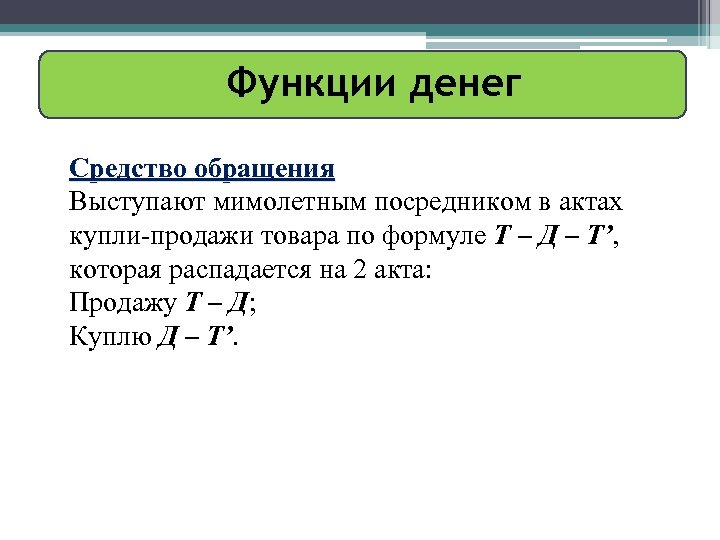 Функции денег

Средство обращения
Выступают мимолетным посредником в актах купли-продажи товара по формуле Т – Д – Т’, которая распадается на 2 акта:
Продажу Т – Д;
Куплю Д – Т’.